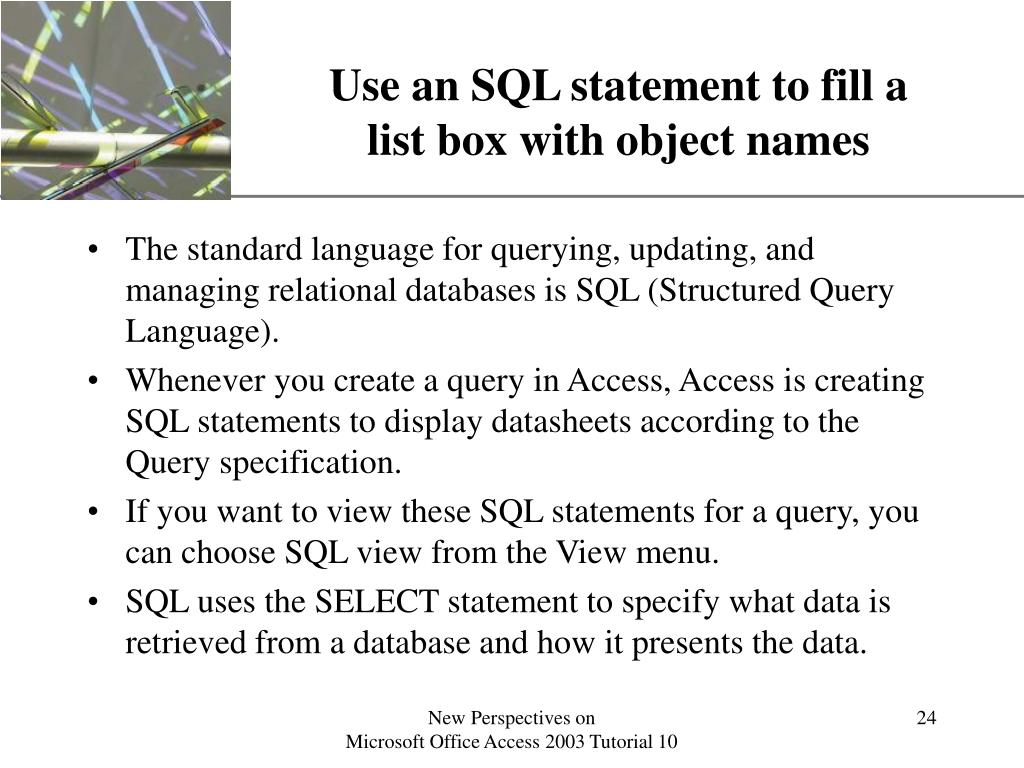 Use an SQL statement to fill a list box with object names

• The standard language for querying, updating, and managing relational databases is SQL (Structured Query Language).
• Whenever you create a query in Access, Access is creating SQL statements to display datasheets according to the Query specification.
• If you want to view these SQL statements for a query, you can choose SQL view from the View menu.
• SQL uses the SELECT statement to specify what data is retrieved from a database and how it presents the data.

New Perspectives on Microsoft Office Access 2003 Tutorial 10

24